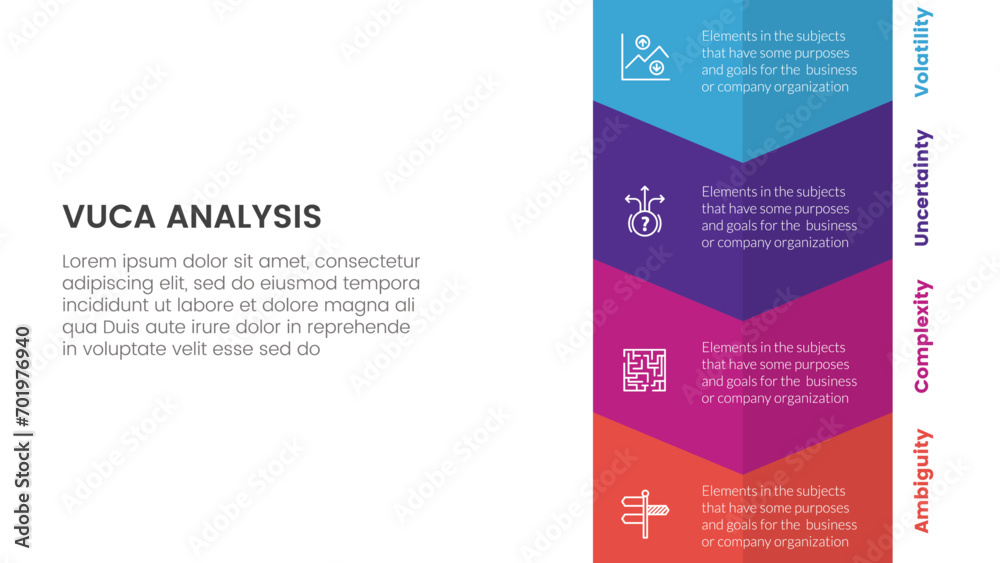 VUCA ANALYSIS

Lorem ipsum dolor sit amet, consectetur adipiscing elit, sed do eiusmod tempora incididunt ut labore et dolore magna ali qua Duis aute irure dolor in reprehende in voluptate velit esse sed do

Elements in the subjects that have some purposes and goals for the business or company organization

Volatility

Elements in the subjects that have some purposes and goals for the business or company organization

Uncertainty

Elements in the subjects that have some purposes and goals for the business or company organization

Complexity

Elements in the subjects that have some purposes and goals for the business or company organization

Ambiguity

Adobe Stock | #701976940